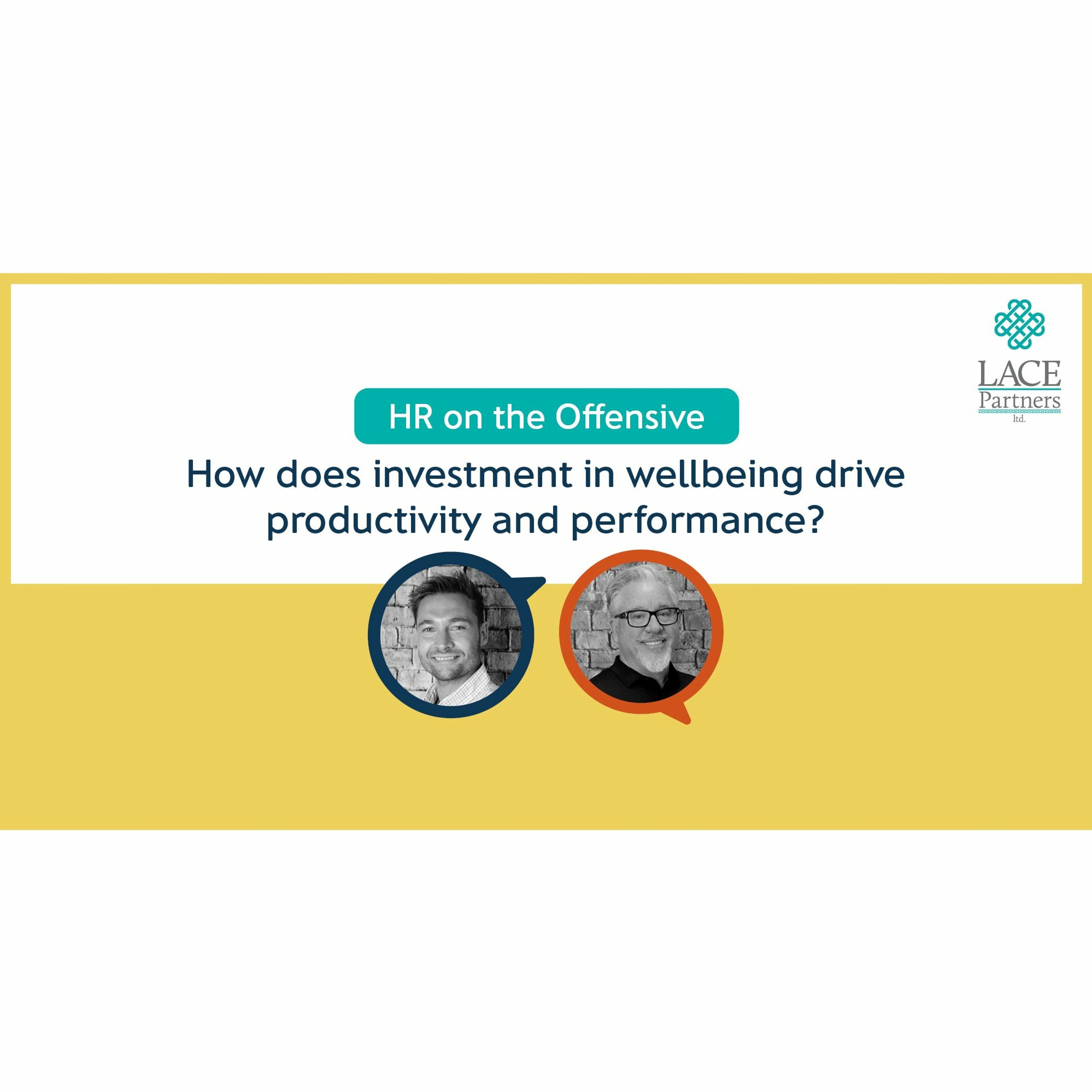 LACE Partners ltd.

HR on the Offensive

How does investment in wellbeing drive productivity and performance?